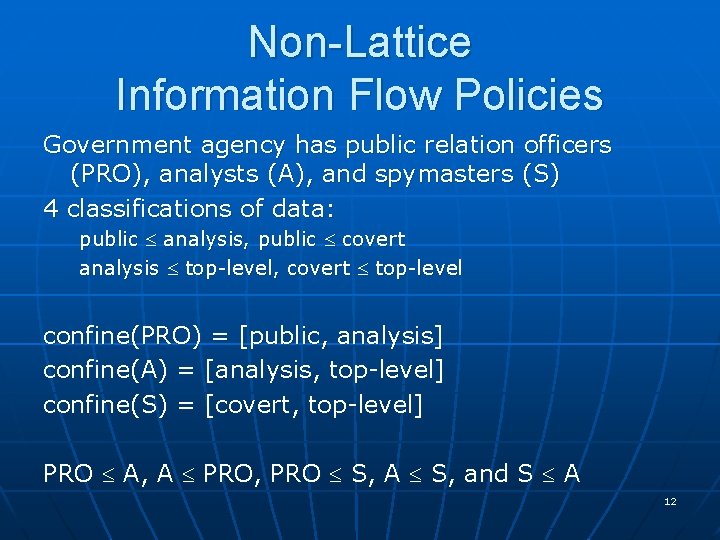 Non-Lattice Information Flow Policies

Government agency has public relation officers (PRO), analysts (A), and spymasters (S)

4 classifications of data:

public $\leq$ analysis, public $\leq$ covert

analysis $\leq$ top-level, covert $\leq$ top-level

confine(PRO) = [public, analysis]

confine(A) = [analysis, top-level]

confine(S) = [covert, top-level]

PRO $\leq$ A, A $\leq$ PRO, PRO $\leq$ S, A $\leq$ S, and S $\leq$ A

12